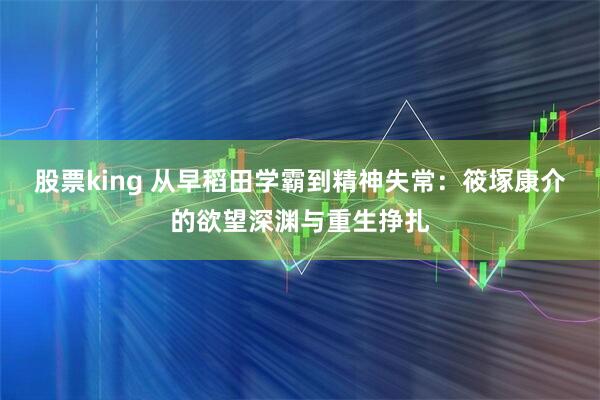 股票king 从早稻田学霸到精神失常：筱塚康介的欲望深渊与重生挣扎